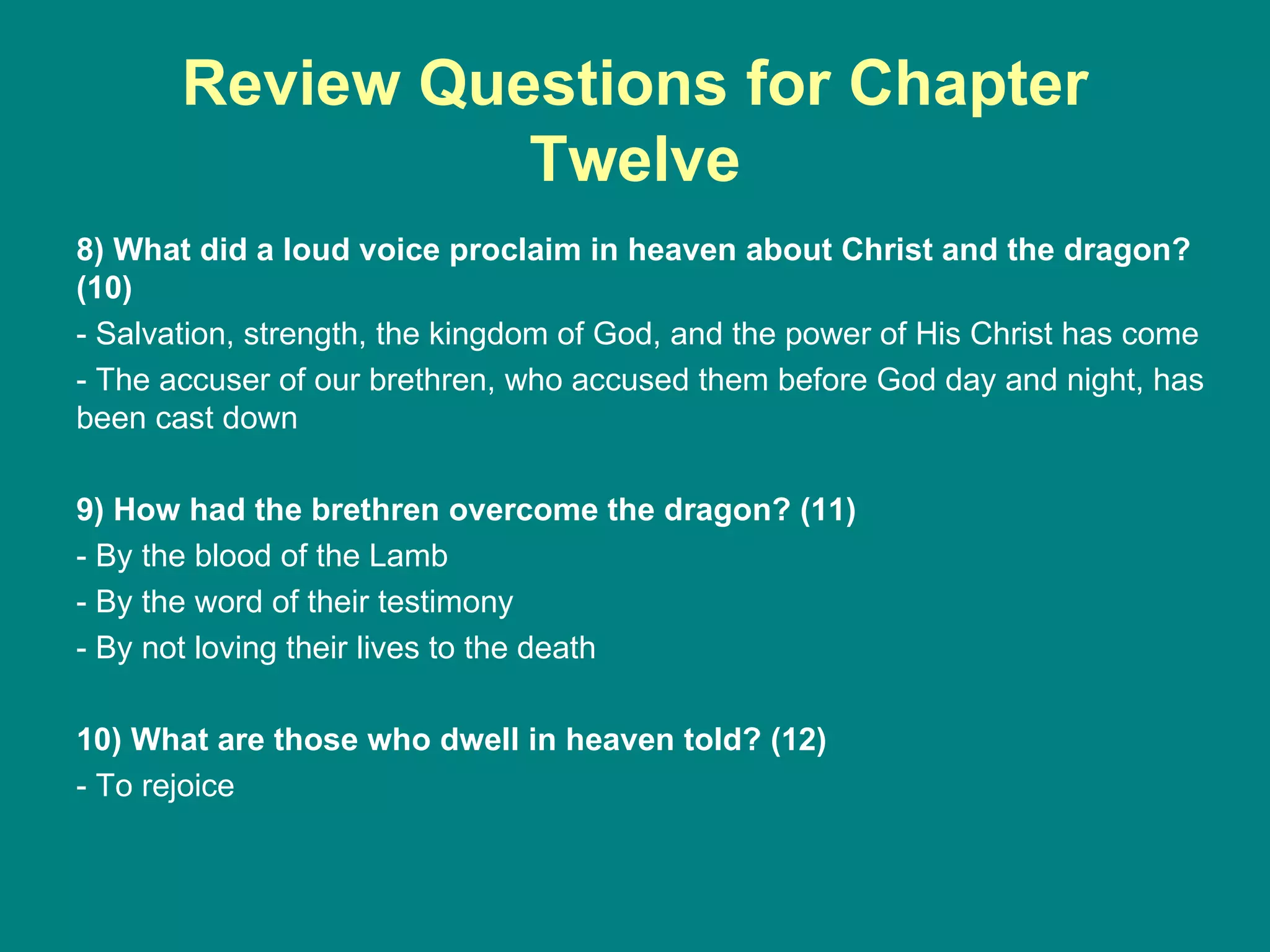 Review Questions for Chapter Twelve

8) What did a loud voice proclaim in heaven about Christ and the dragon? (10)

- Salvation, strength, the kingdom of God, and the power of His Christ has come

- The accuser of our brethren, who accused them before God day and night, has been cast down

9) How had the brethren overcome the dragon? (11)

- By the blood of the Lamb

- By the word of their testimony

- By not loving their lives to the death

10) What are those who dwell in heaven told? (12)

- To rejoice